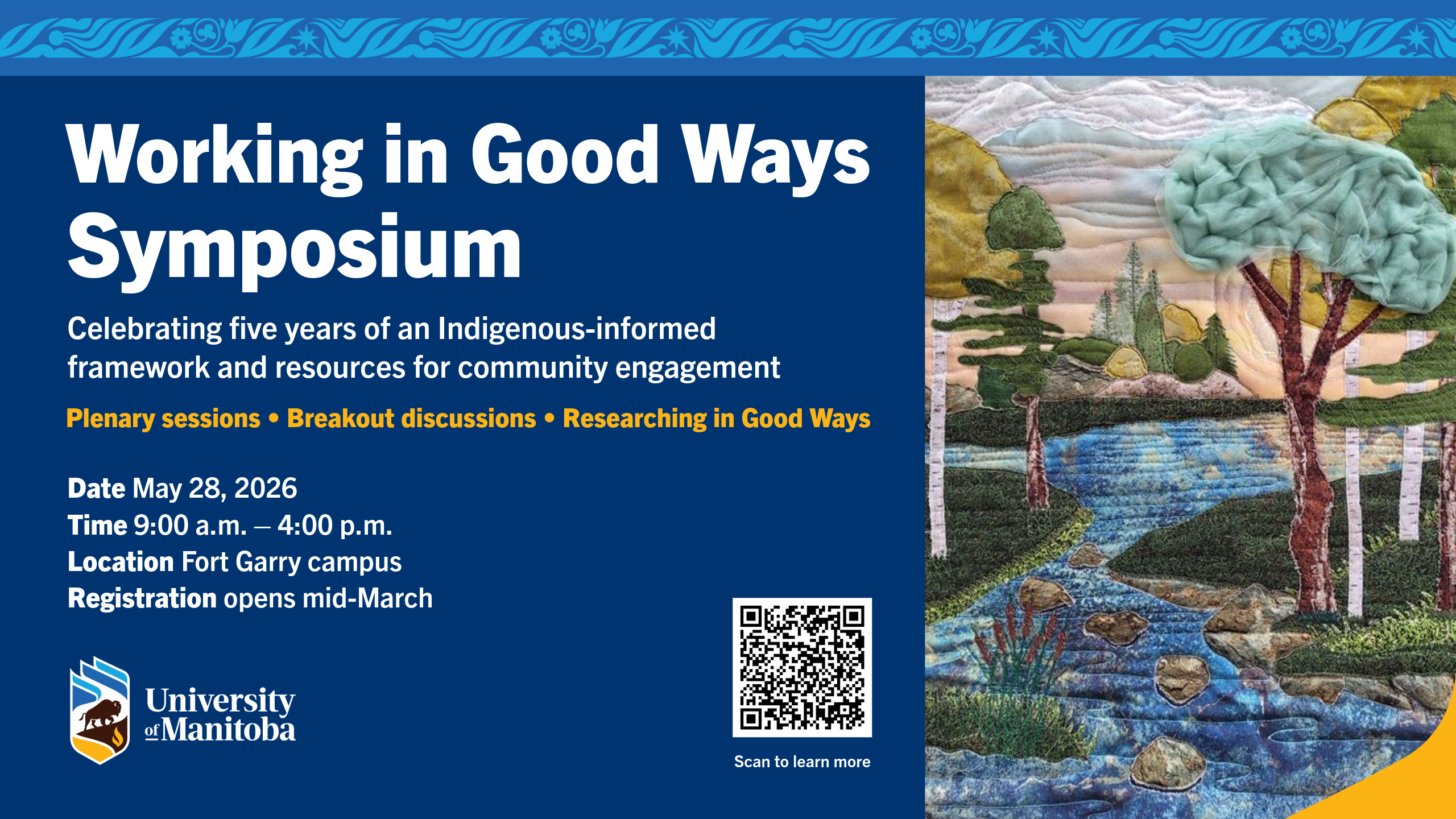 Working in Good Ways Symposium

Celebrating five years of an Indigenous-informed framework and resources for community engagement

Plenary sessions • Breakout discussions • Researching in Good Ways

Date May 28, 2026
Time 9:00 a.m. – 4:00 p.m.
Location Fort Garry campus
Registration opens mid-March

University of Manitoba

Scan to learn more